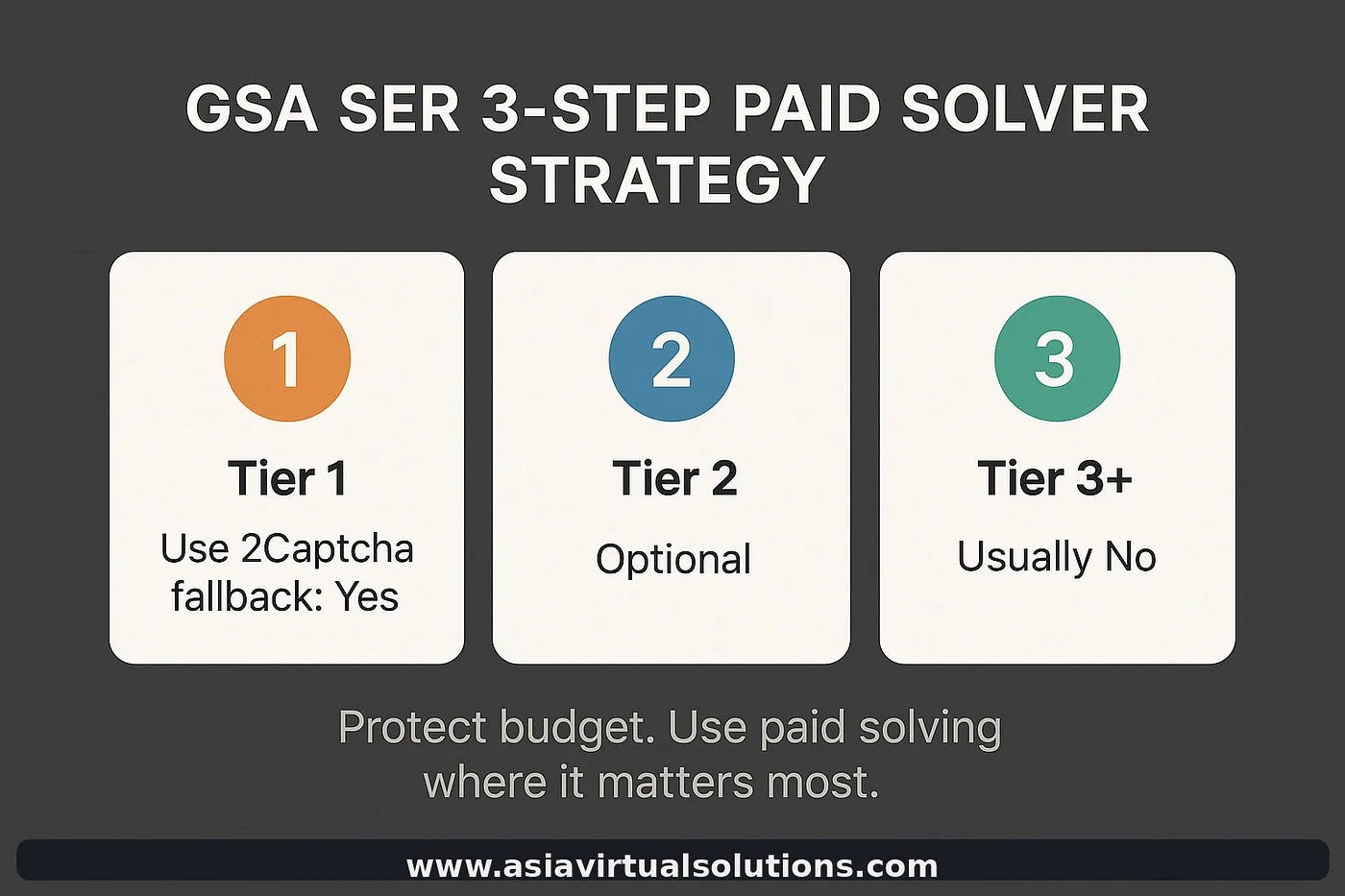 GSA SER 3-STEP PAID SOLVER STRATEGY

1

Tier 1

Use 2Captcha fallback: Yes

2

Tier 2

Optional

3

Tier 3+

Usually No

Protect budget. Use paid solving where it matters most.

www.asiavirtualsolutions.com